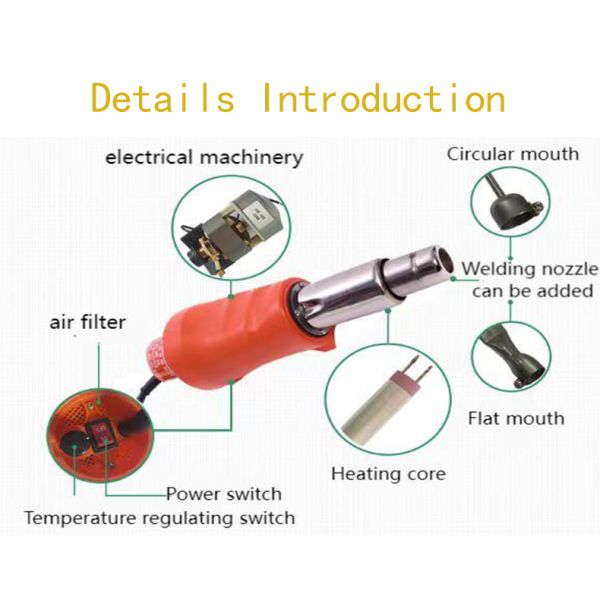 Details Introduction

electrical machinery

Circular mouth

Welding nozzle can be added

air filter

Flat mouth

Heating core

Power switch

Temperature regulating switch